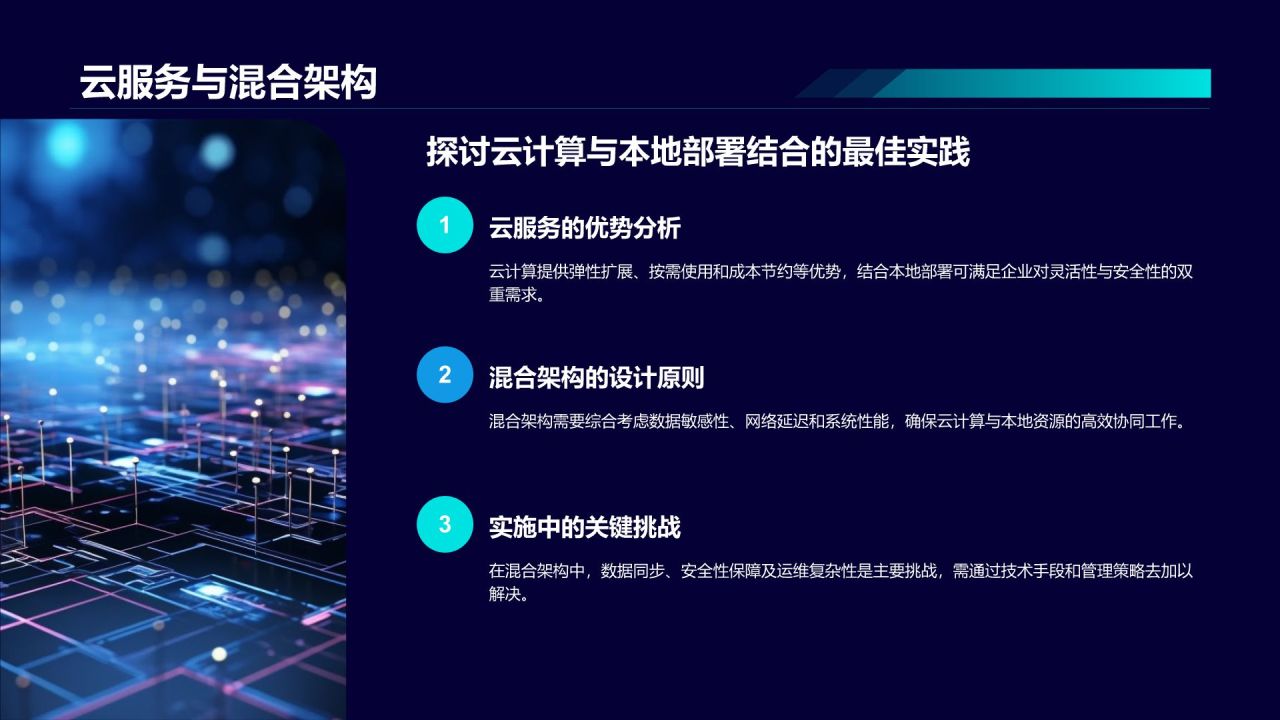 云服务与混合架构

探讨云计算与本地部署结合的最佳实践

1

云服务的优势分析

云计算提供弹性扩展、按需使用和成本节约等优势，结合本地部署可满足企业对灵活性与安全性的双重需求。

2

混合架构的设计原则

混合架构需要综合考虑数据敏感性、网络延迟和系统性能，确保云计算与本地资源的高效协同工作。

3

实施中的关键挑战

在混合架构中，数据同步、安全性保障及运维复杂性是主要挑战，需通过技术手段和管理策略去加以解决。